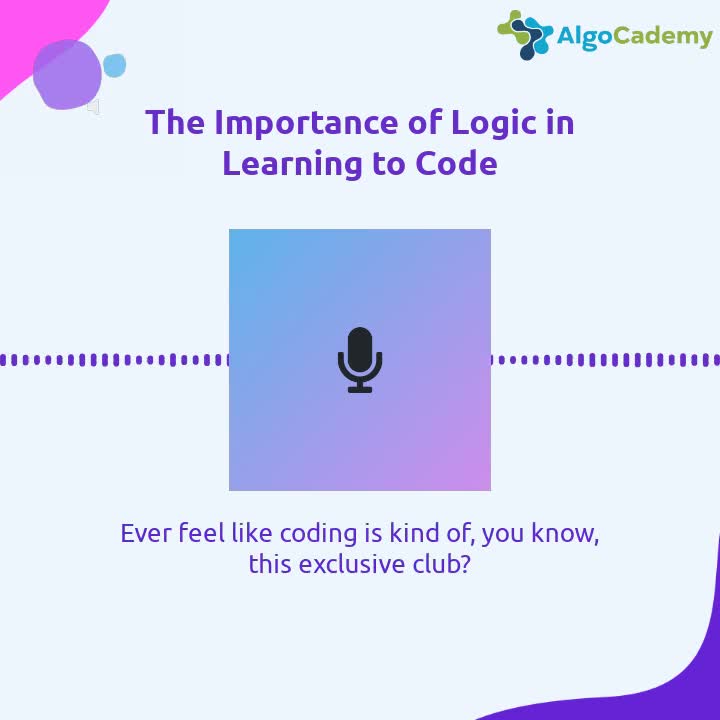 AlgoCademy

The Importance of Logic in Learning to Code

Ever feel like coding is kind of, you know, this exclusive club?